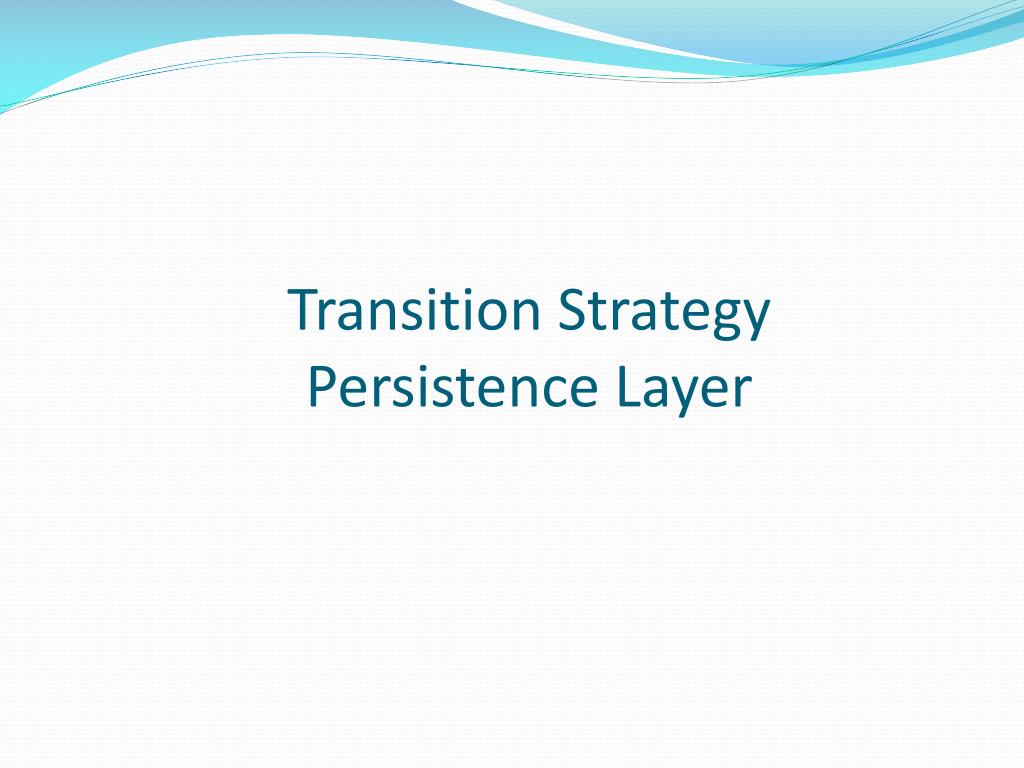 Transition Strategy
Persistence Layer